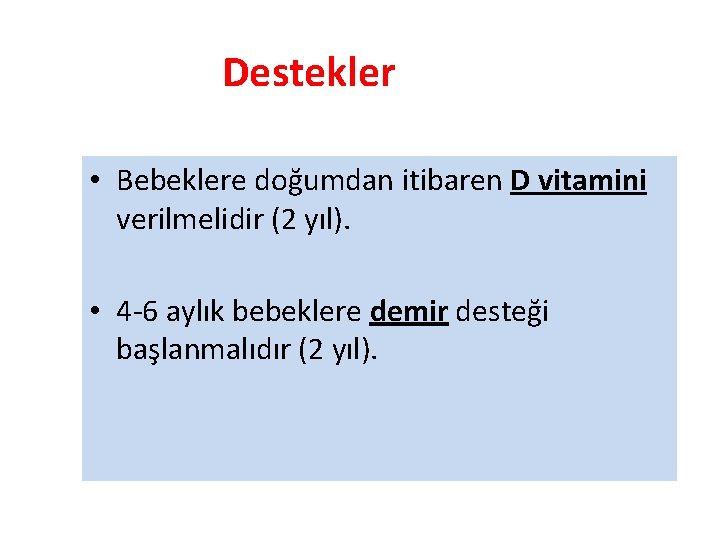 Destekler

• Bebeklere doğumdan itibaren D vitamini verilmelidir (2 yıl).

• 4-6 aylık bebeklere demir desteği başlanmalıdır (2 yıl).